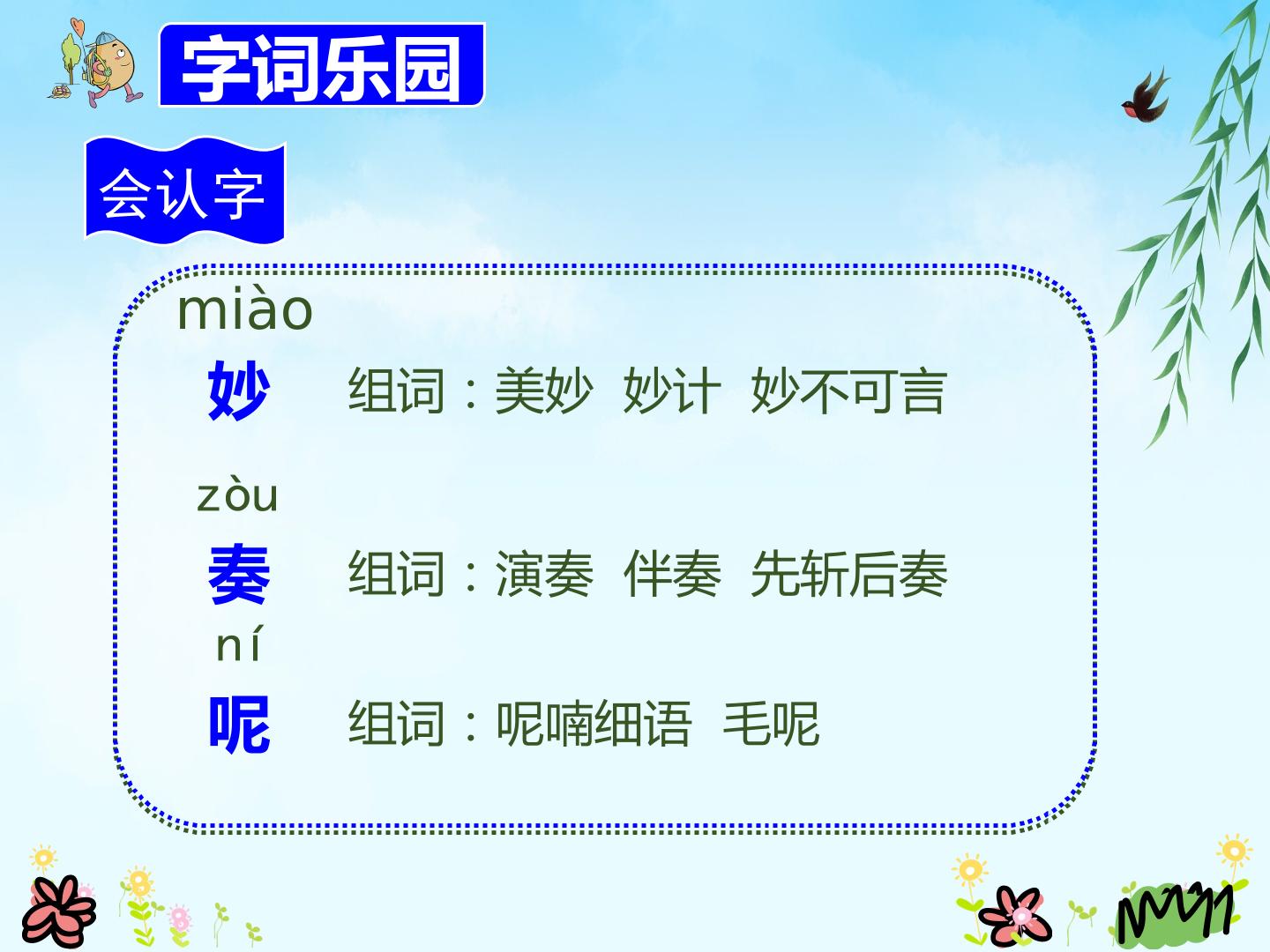 字词乐园

会认字

miào
妙　组词：美妙　妙计　妙不可言

zòu
奏　组词：演奏　伴奏　先斩后奏

ní
呢　组词：呢喃细语　毛呢